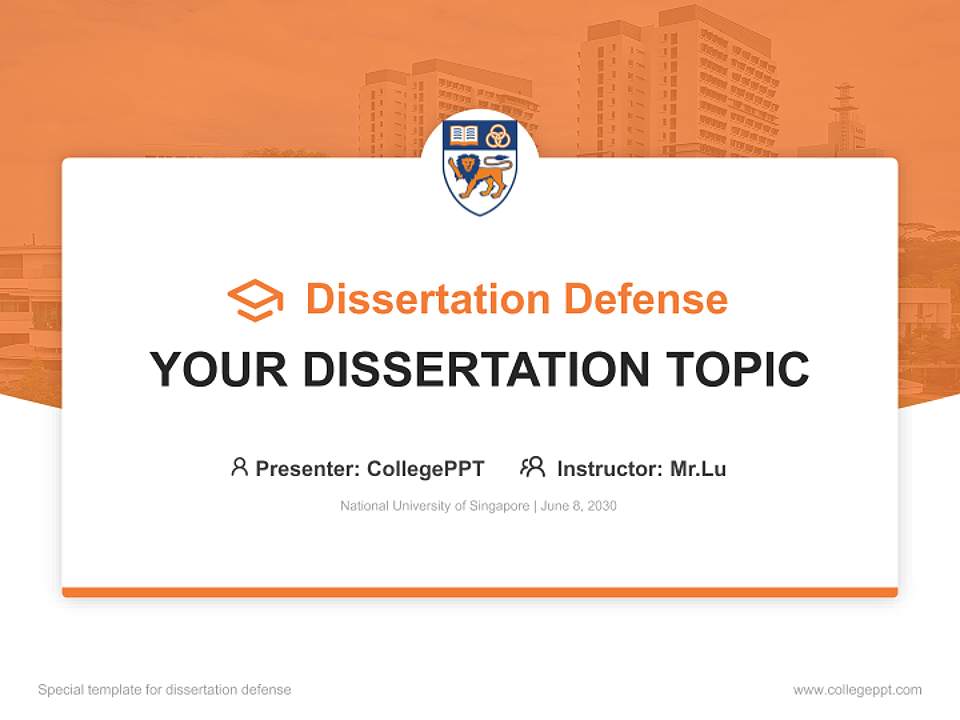 Dissertation Defense

YOUR DISSERTATION TOPIC

Presenter: CollegePPT Instructor: Mr.Lu

National University of Singapore | June 8, 2030

Special template for dissertation defense

www.collegeppt.com